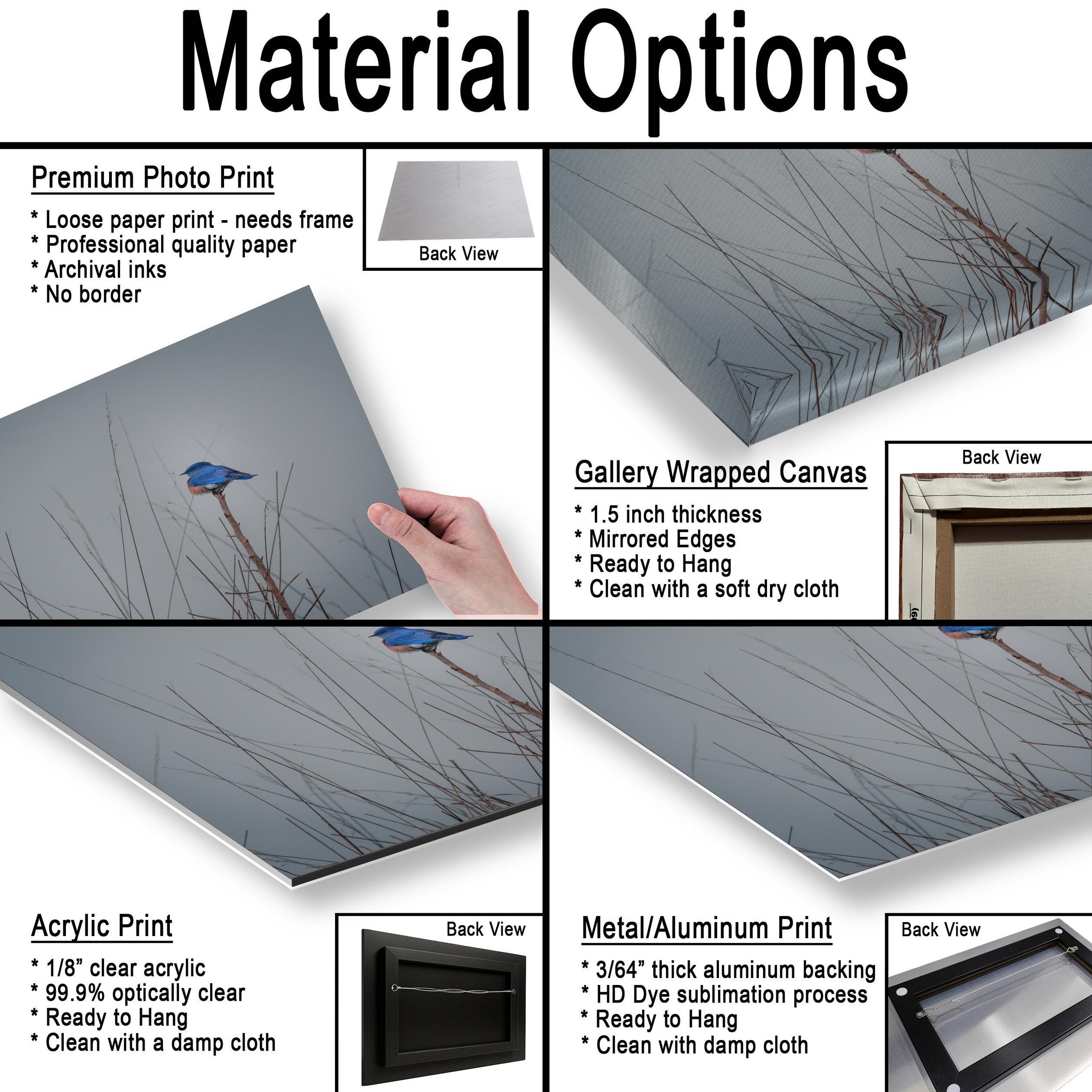 Material Options

Premium Photo Print

* Loose paper print - needs frame
* Professional quality paper
* Archival inks
* No border

Back View

Gallery Wrapped Canvas

* 1.5 inch thickness
* Mirrored Edges
* Ready to Hang
* Clean with a soft dry cloth

Back View

Acrylic Print

* 1/8” clear acrylic
* 99.9% optically clear
* Ready to Hang
* Clean with a damp cloth

Back View

Metal/Aluminum Print

* 3/64” thick aluminum backing
* HD Dye sublimation process
* Ready to Hang
* Clean with damp cloth

Back View